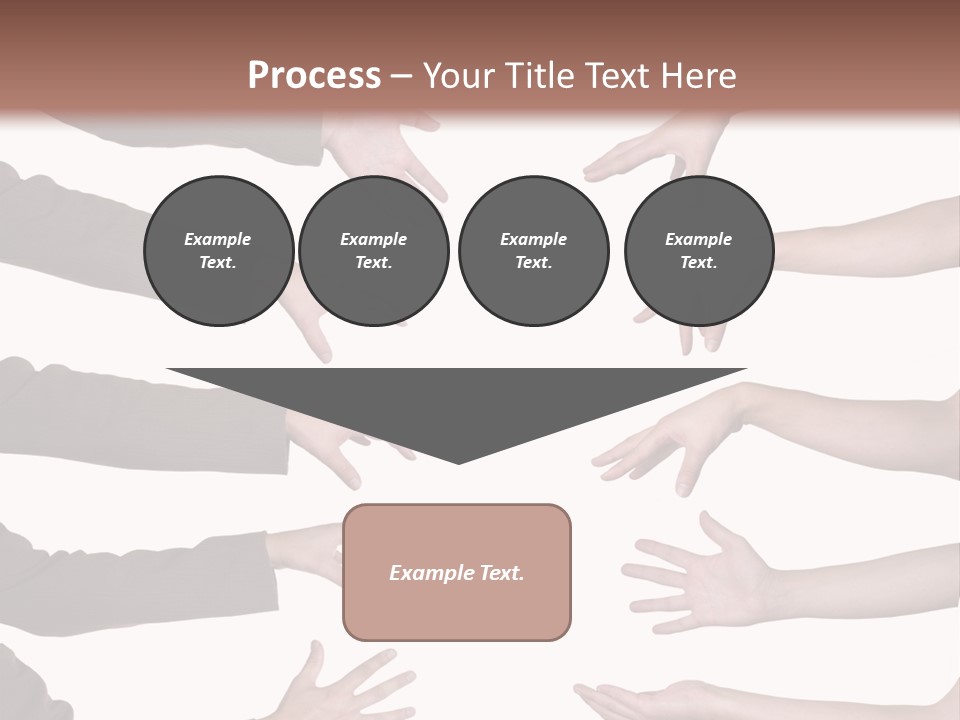 Process – Your Title Text Here

Example Text.

Example Text.

Example Text.

Example Text.

Example Text.